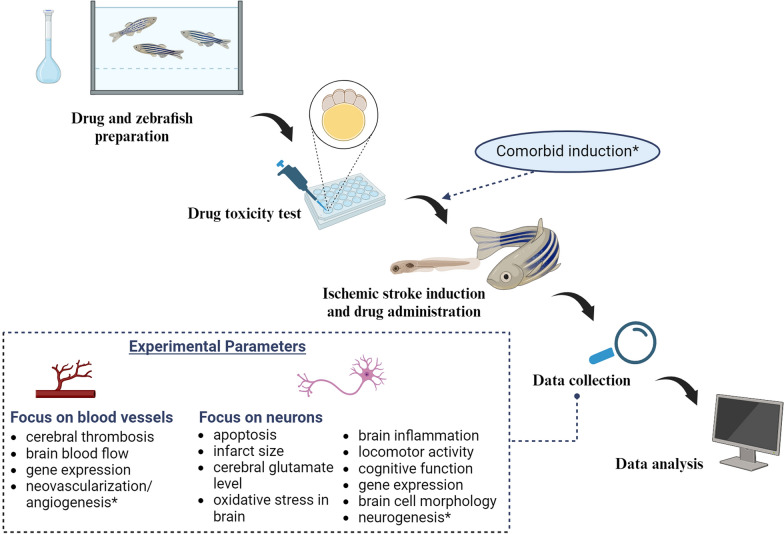 Drug and zebrafish preparation

Drug toxicity test

Comorbid induction*

Ischemic stroke induction and drug administration

Data collection

Data analysis

Experimental Parameters

Focus on blood vessels
• cerebral thrombosis
• brain blood flow
• gene expression
• neovascularization/ angiogenesis*

Focus on neurons
• apoptosis
• infarct size
• cerebral glutamate level
• oxidative stress in brain

• brain inflammation
• locomotor activity
• cognitive function
• gene expression
• brain cell morphology
• neurogenesis*